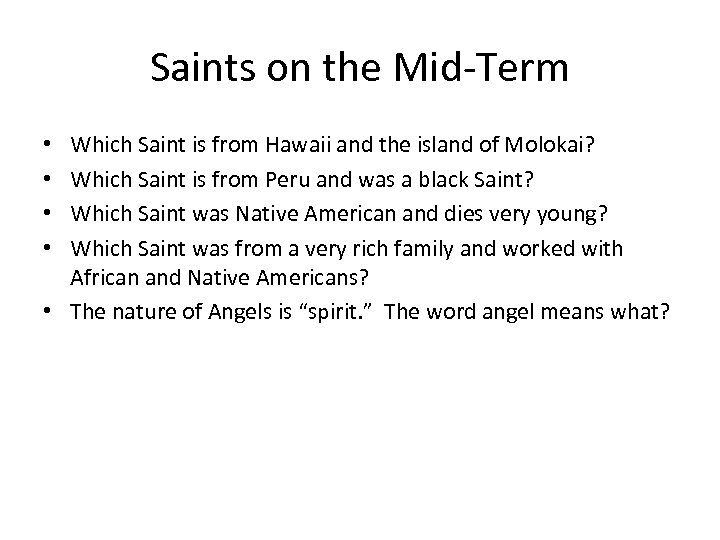 Saints on the Mid-Term

• Which Saint is from Hawaii and the island of Molokai?
• Which Saint is from Peru and was a black Saint?
• Which Saint was Native American and dies very young?
• Which Saint was from a very rich family and worked with African and Native Americans?
• The nature of Angels is "spirit." The word angel means what?